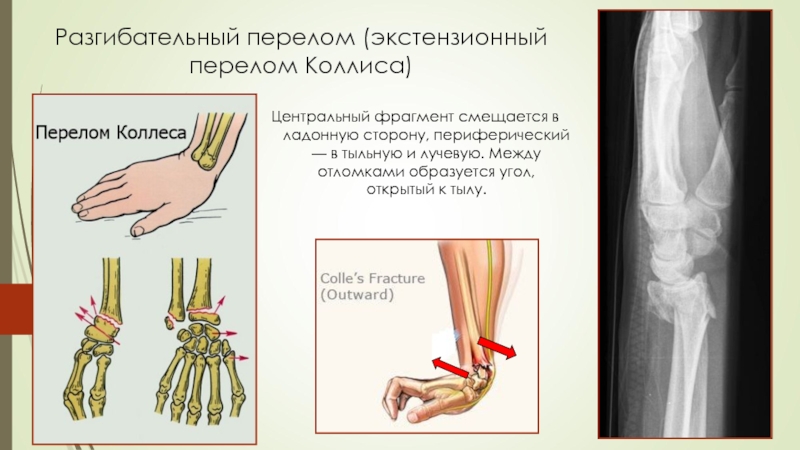 Разгибательный перелом (экстензионный перелом Коллиса)

Перелом Коллеса

Центральный фрагмент смещается в ладонную сторону, периферический — в тыльную и лучевую. Между отломками образуется угол, открытый к тылу.

Colle's Fracture (Outward)